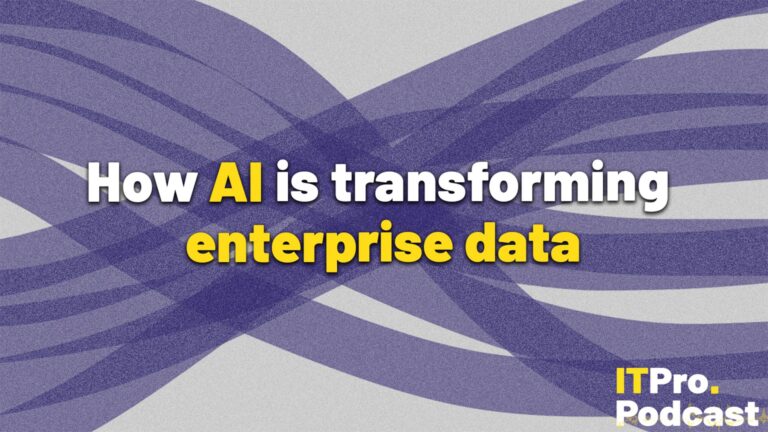 How AI is transforming enterprise data

ITPro.
Podcast